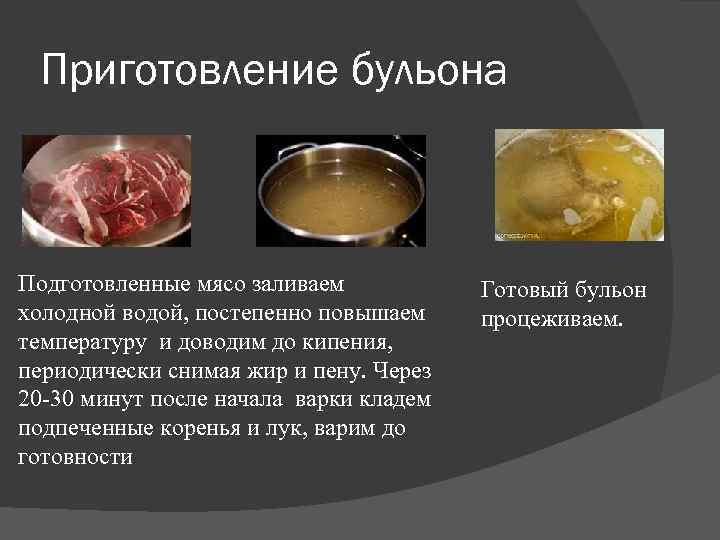 Приготовление бульона

Подготовленные мясо заливаем холодной водой, постепенно повышаем температуру и доводим до кипения, периодически снимая жир и пену. Через 20-30 минут после начала варки кладем подпеченные коренья и лук, варим до готовности

Готовый бульон процеживаем.